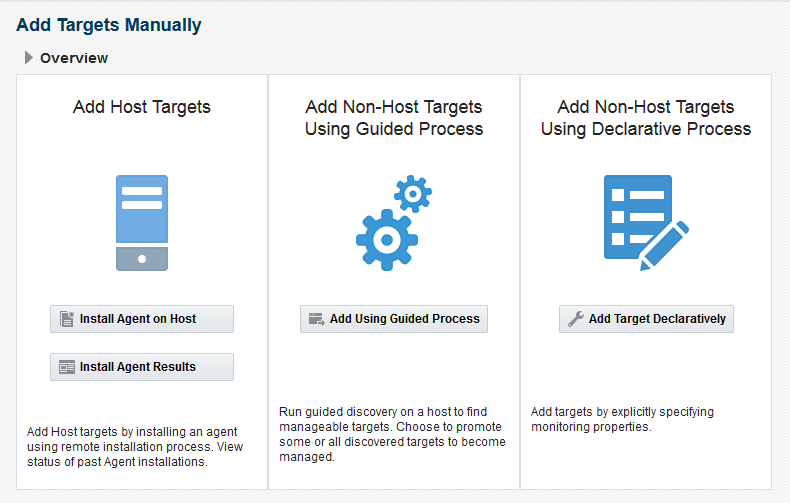 Add Targets Manually

Overview

Add Host Targets

Install Agent on Host

Install Agent Results

Add Host targets by installing an agent using remote installation process. View status of past Agent installations.

Add Non-Host Targets Using Guided Process

Add Using Guided Process

Run guided discovery on a host to find manageable targets. Choose to promote some or all discovered targets to become managed.

Add Non-Host Targets Using Declarative Process

Add Target Declaratively

Add targets by explicitly specifying monitoring properties.